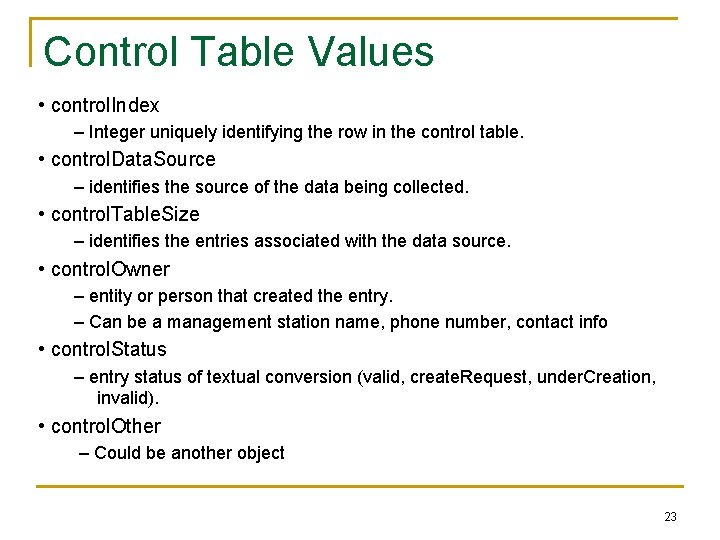 Control Table Values

• controlIndex
– Integer uniquely identifying the row in the control table.

• controlDataSource
– identifies the source of the data being collected.

• controlTableSize
– identifies the entries associated with the data source.

• controlOwner
– entity or person that created the entry.
– Can be a management station name, phone number, contact info

• controlStatus
– entry status of textual conversion (valid, createRequest, underCreation, invalid).

• controlOther
– Could be another object

23